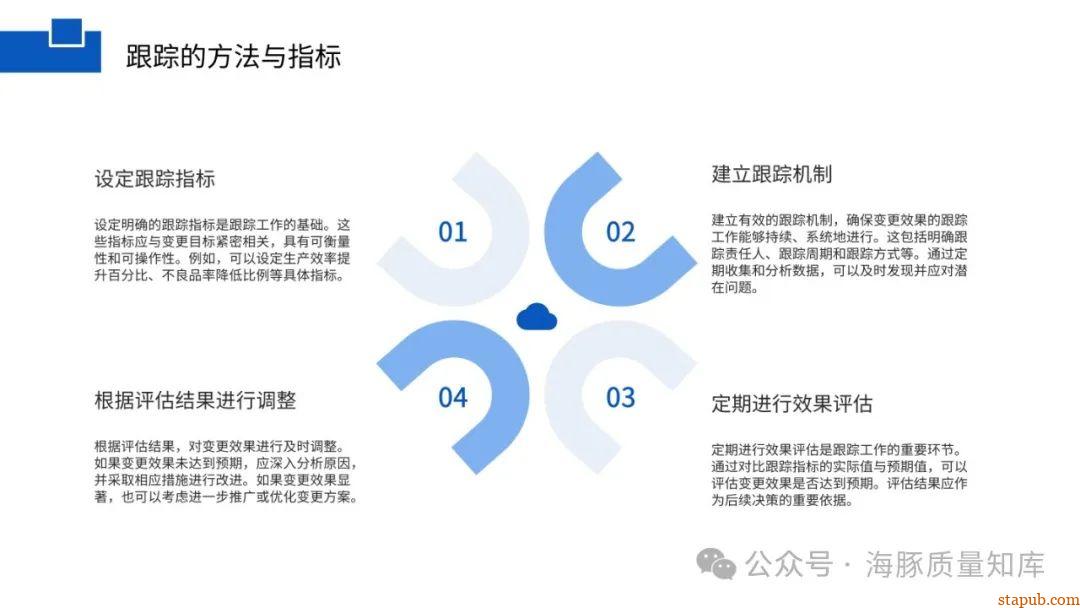 跟踪的方法与指标

设定跟踪指标

设定明确的跟踪指标是跟踪工作的基础。这些指标应与变更目标紧密相关，具有可衡量性和可操作性。例如，可以设定生产效率提升百分比、不良品率降低比例等具体指标。

01

02

建立跟踪机制

建立有效的跟踪机制，确保变更效果的跟踪工作能够持续、系统地进行。这包括明确跟踪责任人、跟踪周期和跟踪方式等。通过定期收集和分析数据，可以及时发现并应对潜在问题。

根据评估结果进行调整

根据评估结果，对变更效果进行及时调整。如果变更效果未达到预期，应深入分析原因，并采取相应措施进行改进。如果变更效果显著，也可以考虑进一步推广或优化变更方案。

04

03

定期进行效果评估

定期进行效果评估是跟踪工作的重要环节。通过对比跟踪指标的实际值与预期值，可以评估变更效果是否达到预期。评估结果应作为后续决策的重要依据。

公众号 · 海豚质量知库

stapub.com